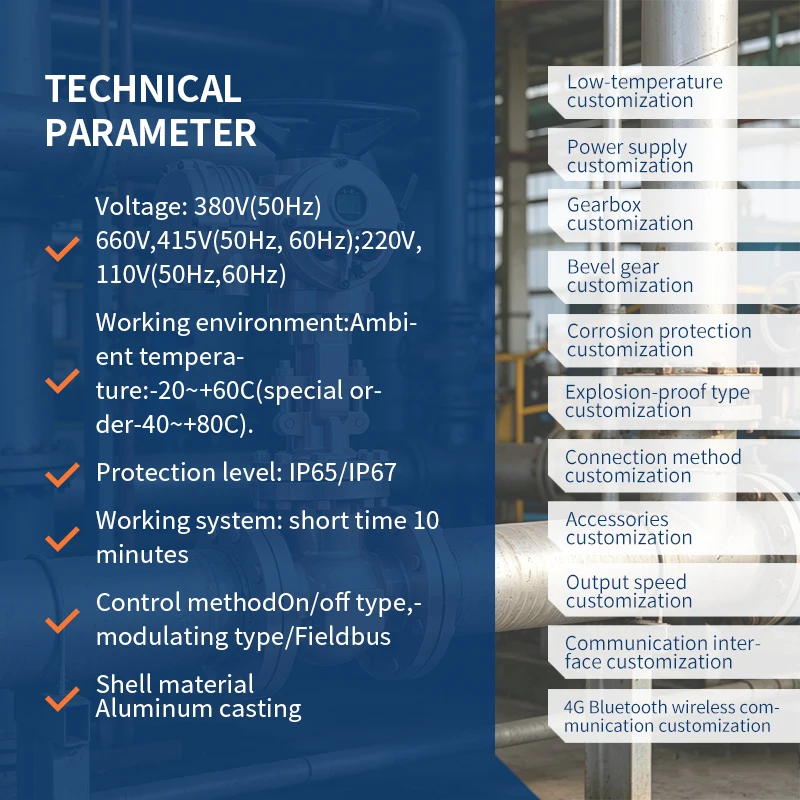 TECHNICAL PARAMETER

Voltage: 380V(50Hz) 660V,415V(50Hz, 60Hz);220V, 110V(50Hz,60Hz)

Working environment:Ambient temperature:-20~+60C(special order-40~+80C).

Protection level: IP65/IP67

Working system: short time 10 minutes

Control methodOn/off type,-modulating type/Fieldbus

Shell material
Aluminum casting

Low-temperature customization

Power supply customization

Gearbox customization

Bevel gear customization

Corrosion protection customization

Explosion-proof type customization

Connection method customization

Accessories customization

Output speed customization

Communication interface customization

4G Bluetooth wireless communication customization